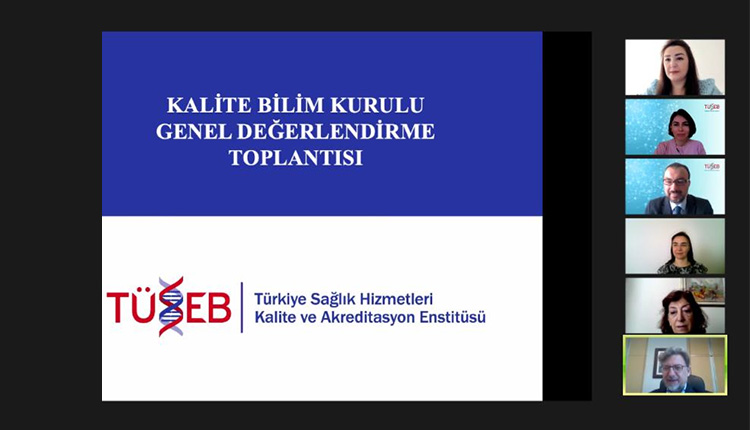 KALİTE BİLİM KURULU
GENEL DEĞERLENDİRME
TOPLANTISI

TÜSEB

Türkiye Sağlık Hizmetleri
Kalite ve Akreditasyon Enstitüsü

TÜSEB

TÜSEB